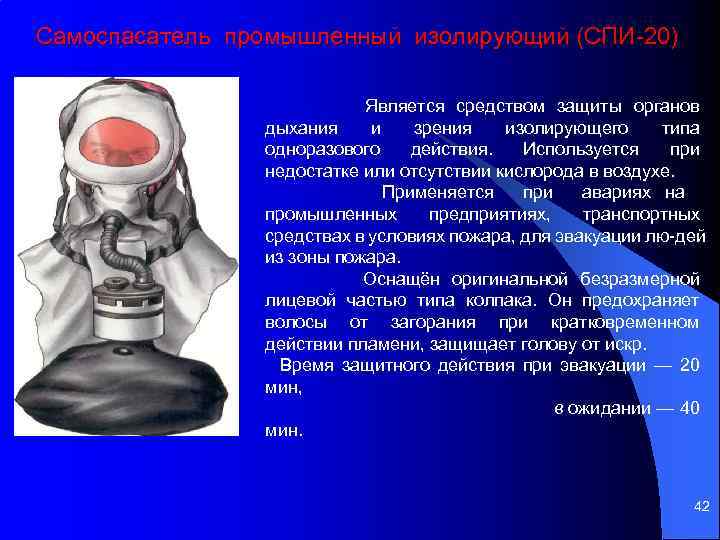 Самоспасатель промышленный изолирующий (СПИ-20)

Является средством защиты органов дыхания и зрения изолирующего типа одноразового действия. Используется при недостатке или отсутствии кислорода в воздухе.

Применяется при авариях на промышленных предприятиях, транспортных средствах в условиях пожара, для эвакуации лю-дей из зоны пожара.

Оснащён оригинальной безразмерной лицевой частью типа колпака. Он предохраняет волосы от загорания при кратковременном действии пламени, защищает голову от искр.

Время защитного действия при эвакуации — 20 мин,

в ожидании — 40 мин.

42